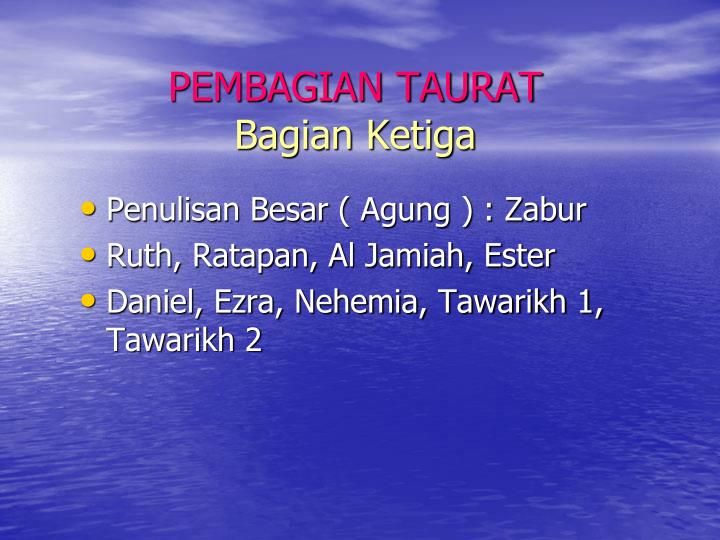 PEMBAGIAN TAURAT
Bagian Ketiga

• Penulisan Besar ( Agung ) : Zabur
• Ruth, Ratapan, Al Jamiah, Ester
• Daniel, Ezra, Nehemia, Tawarikh 1, Tawarikh 2